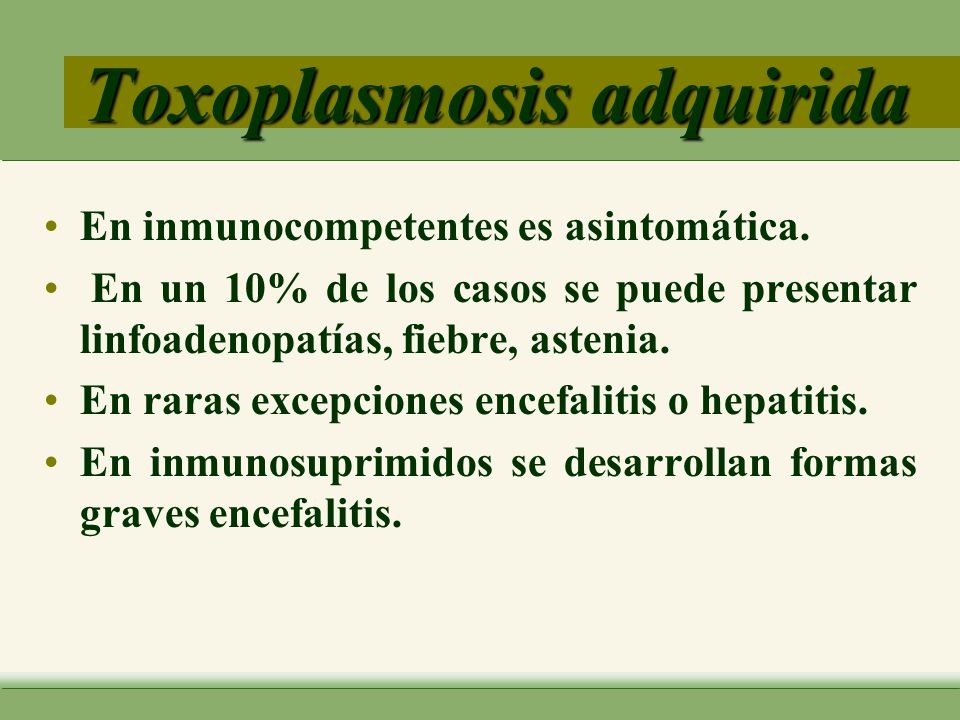 Toxoplasmosis adquirida

• En inmunocompetentes es asintomática.
• En un 10% de los casos se puede presentar linfoadenopatías, fiebre, astenia.
• En raras excepciones encefalitis o hepatitis.
• En inmunosuprimidos se desarrollan formas graves encefalitis.